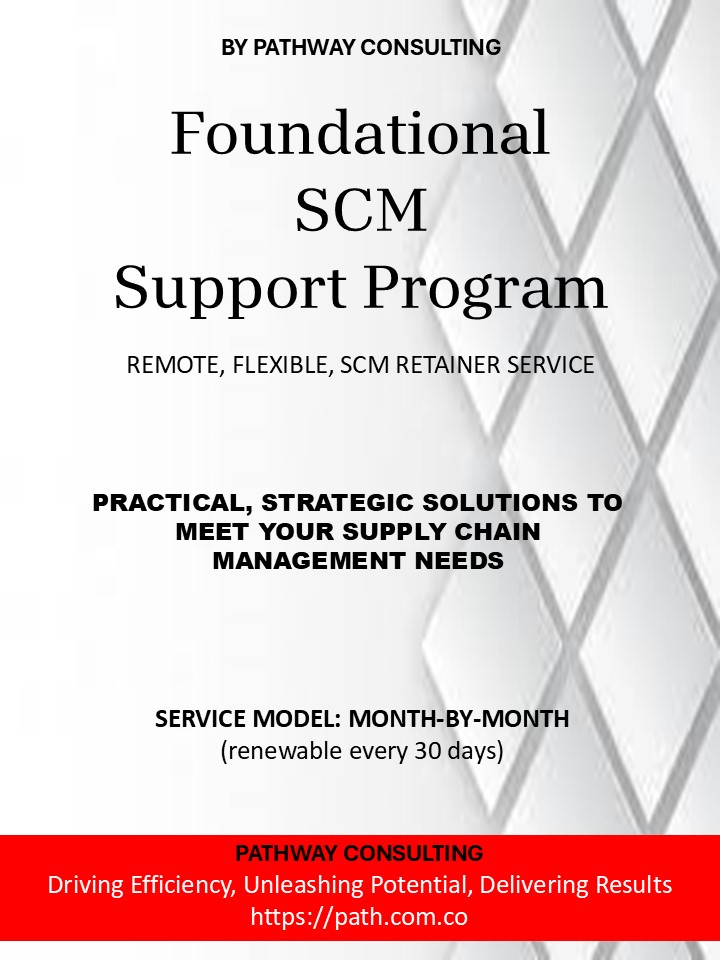 BY PATHWAY CONSULTING

Foundational SCM Support Program

REMOTE, FLEXIBLE, SCM RETAINER SERVICE

PRACTICAL, STRATEGIC SOLUTIONS TO MEET YOUR SUPPLY CHAIN MANAGEMENT NEEDS

SERVICE MODEL: MONTH-BY-MONTH
(renewable every 30 days)

PATHWAY CONSULTING
Driving Efficiency, Unleashing Potential, Delivering Results
https://path.com.co